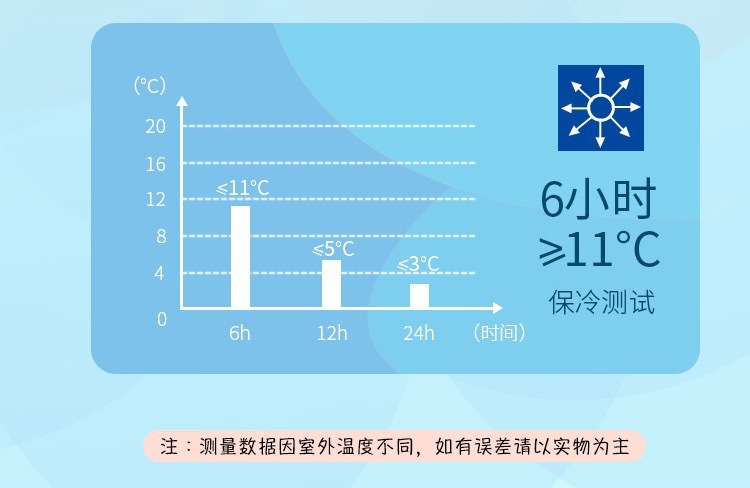 (°C)

20
16
12
8
4
0

≤11°C
≤5°C
≤3°C

6h
12h
24h
(时间)

6小时
≥11°C
保冷测试

注：测量数据因室外温度不同，如有误差请以实物为主